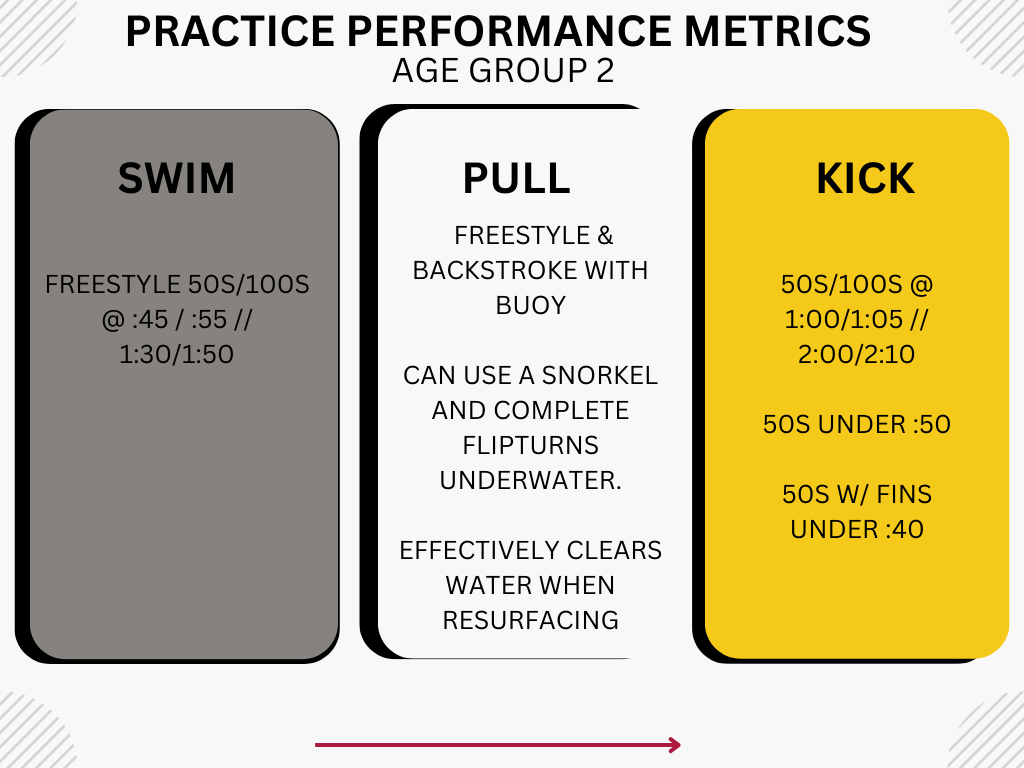 PRACTICE PERFORMANCE METRICS
AGE GROUP 2

SWIM

FREESTYLE 50S/100S @ :45 / :55 // 1:30/1:50

PULL

FREESTYLE & BACKSTROKE WITH BUOY

CAN USE A SNORKEL AND COMPLETE FLIPTURNS UNDERWATER.

EFFECTIVELY CLEARS WATER WHEN RESURFACING

KICK

50S/100S @ 1:00/1:05 // 2:00/2:10

50S UNDER :50

50S W/ FINS UNDER :40